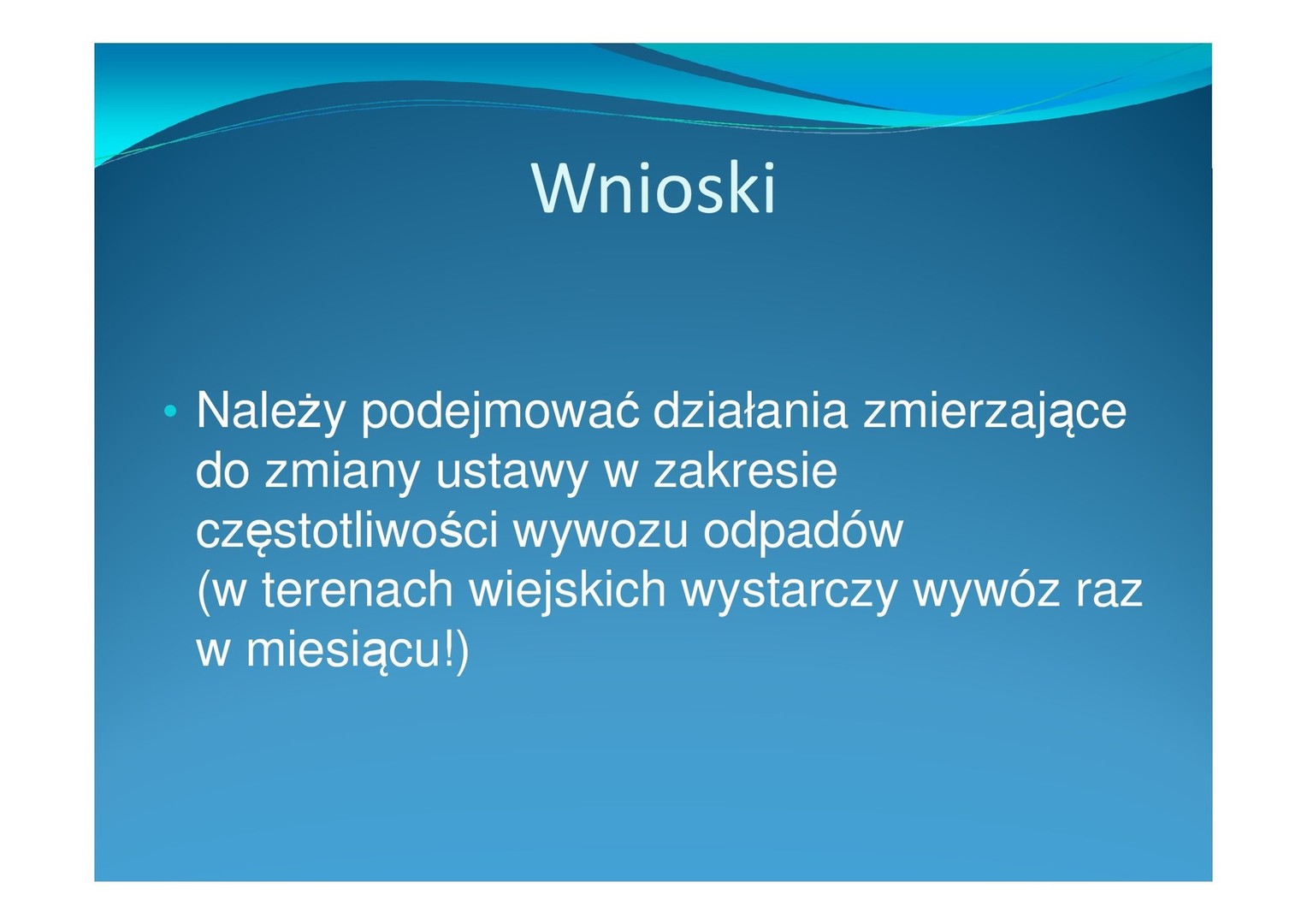 Wnioski

• Należy podejmować działania zmierzające do zmiany ustawy w zakresie częstotliwości wywozu odpadów (w terenach wiejskich wystarczy wywóz raz w miesiącu!)